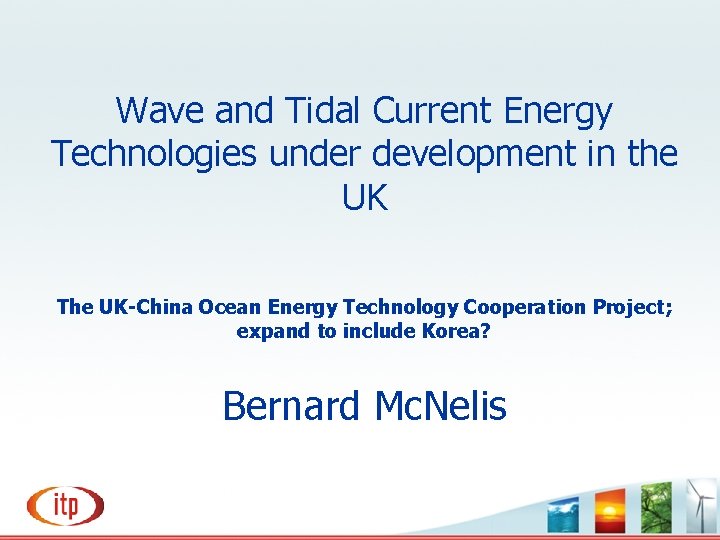 Wave and Tidal Current Energy Technologies under development in the UK

The UK-China Ocean Energy Technology Cooperation Project; expand to include Korea?

Bernard McNelis

itp